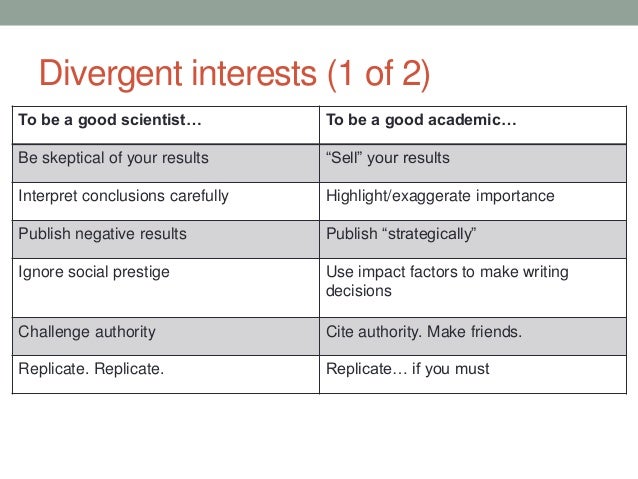 Divergent interests (1 of 2)

| To be a good scientist… | To be a good academic… |
|---|---|
| Be skeptical of your results | “Sell” your results |
| Interpret conclusions carefully | Highlight/exaggerate importance |
| Publish negative results | Publish “strategically” |
| Ignore social prestige | Use impact factors to make writing decisions |
| Challenge authority | Cite authority. Make friends. |
| Replicate. Replicate. | Replicate… if you must |